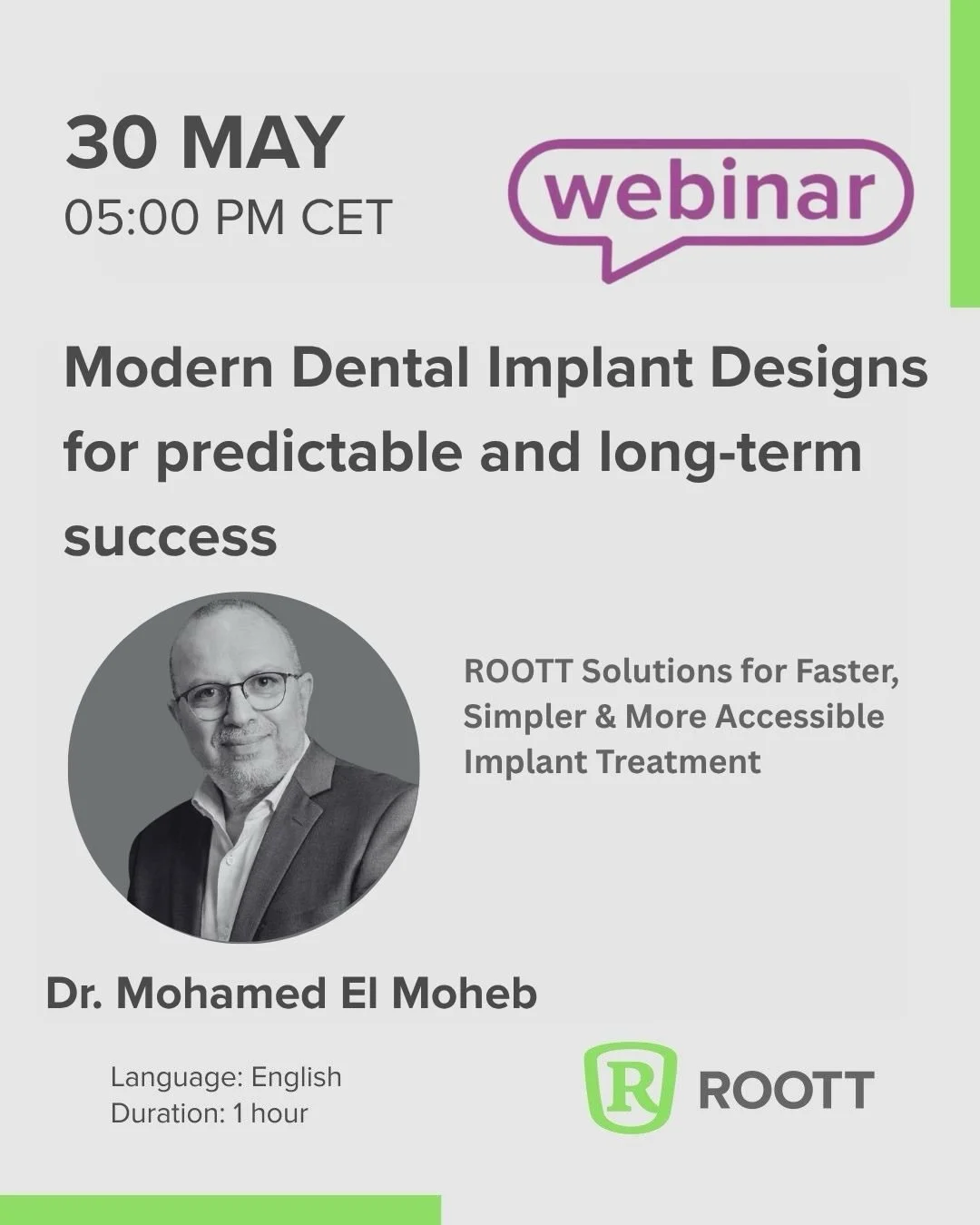 30 MAY
05:00 PM CET

webinar

Modern Dental Implant Designs for predictable and long-term success

ROOTT Solutions for Faster, Simpler & More Accessible Implant Treatment

Dr. Mohamed El Moheb

Language: English
Duration: 1 hour

R ROOTT